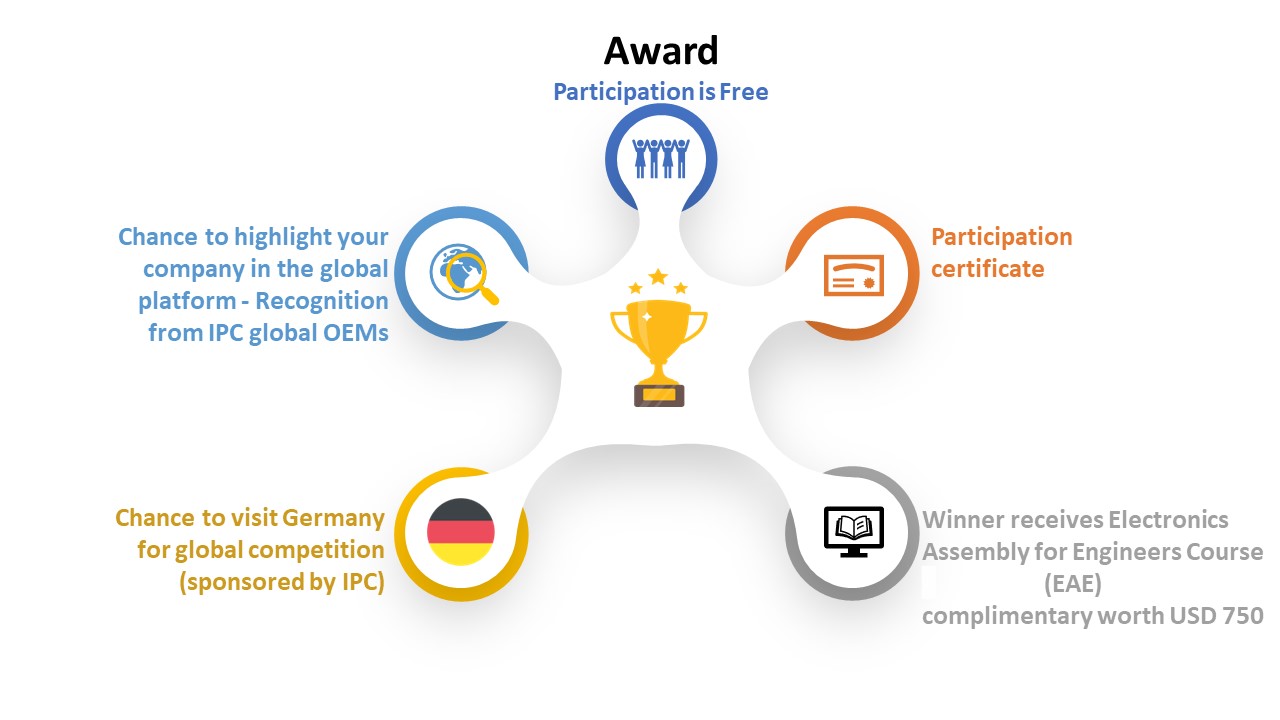 Award

Participation is Free

Chance to highlight your company in the global platform - Recognition from IPC global OEMs

Participation certificate

Chance to visit Germany for global competition (sponsored by IPC)

Winner receives Electronics Assembly for Engineers Course (EAE) complimentary worth USD 750